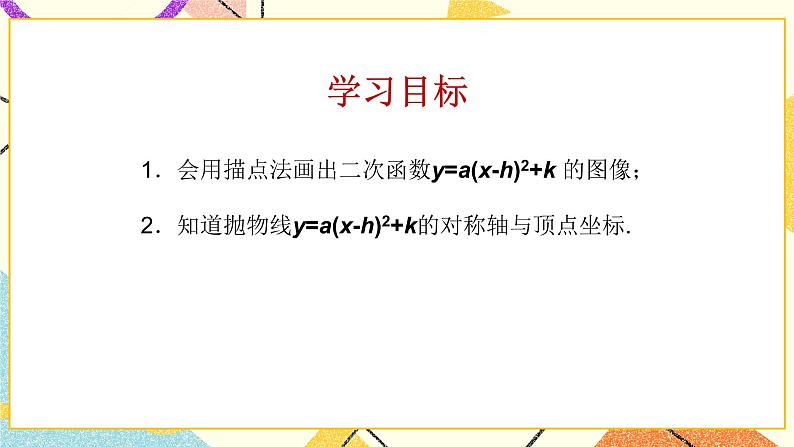 学习目标

1．会用描点法画出二次函数$y=a(x-h)^2+k$ 的图像；

2．知道抛物线$y=a(x-h)^2+k$的对称轴与顶点坐标.